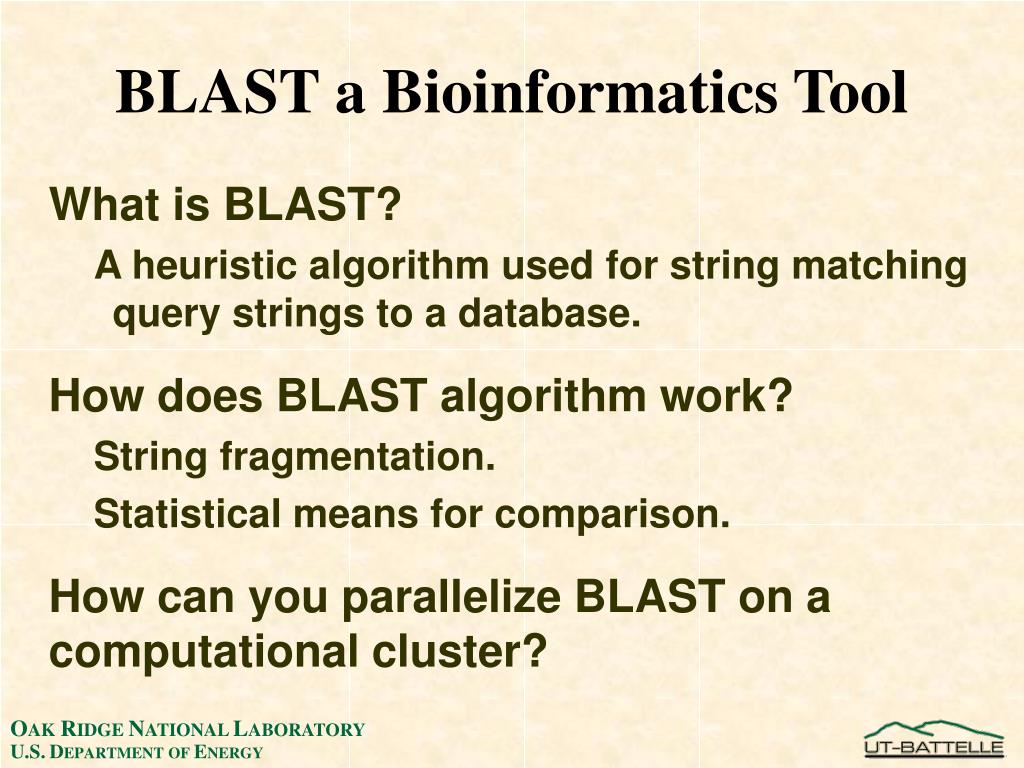 BLAST a Bioinformatics Tool

What is BLAST?

A heuristic algorithm used for string matching query strings to a database.

How does BLAST algorithm work?

String fragmentation.

Statistical means for comparison.

How can you parallelize BLAST on a computational cluster?

OAK RIDGE NATIONAL LABORATORY
U.S. DEPARTMENT OF ENERGY

UT-BATTELLE